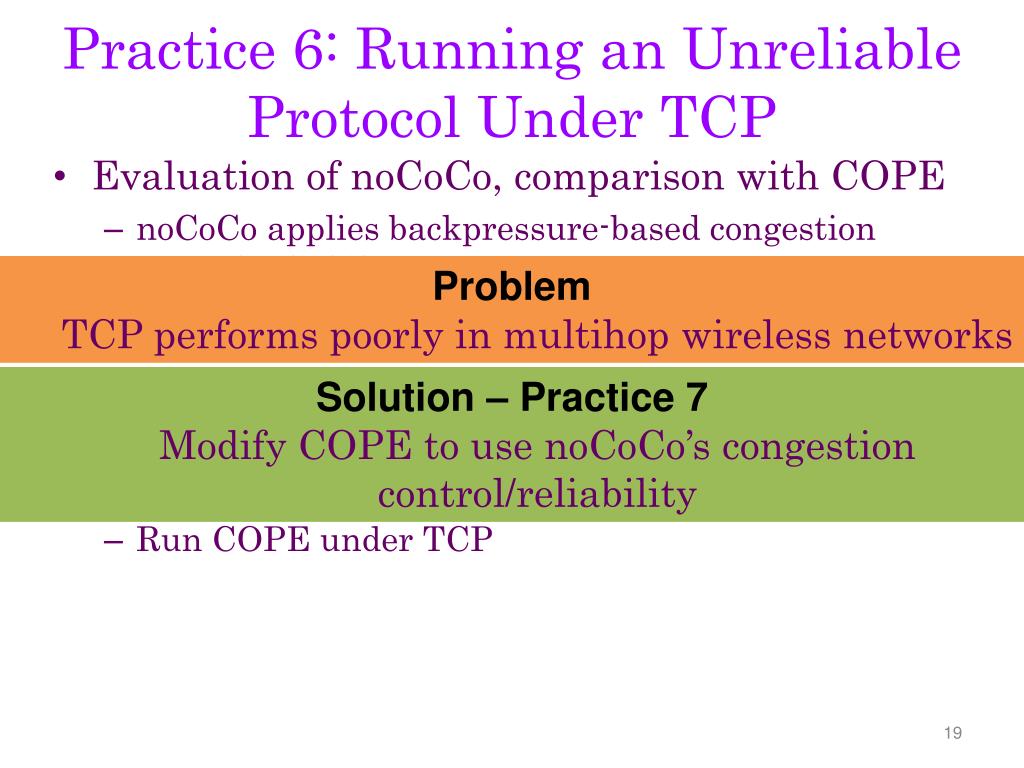 Practice 6: Running an Unreliable Protocol Under TCP

• Evaluation of noCoCo, comparison with COPE

– noCoCo applies backpressure-based congestion

Problem

TCP performs poorly in multihop wireless networks

Solution – Practice 7

Modify COPE to use noCoCo's congestion control/reliability

– Run COPE under TCP

19